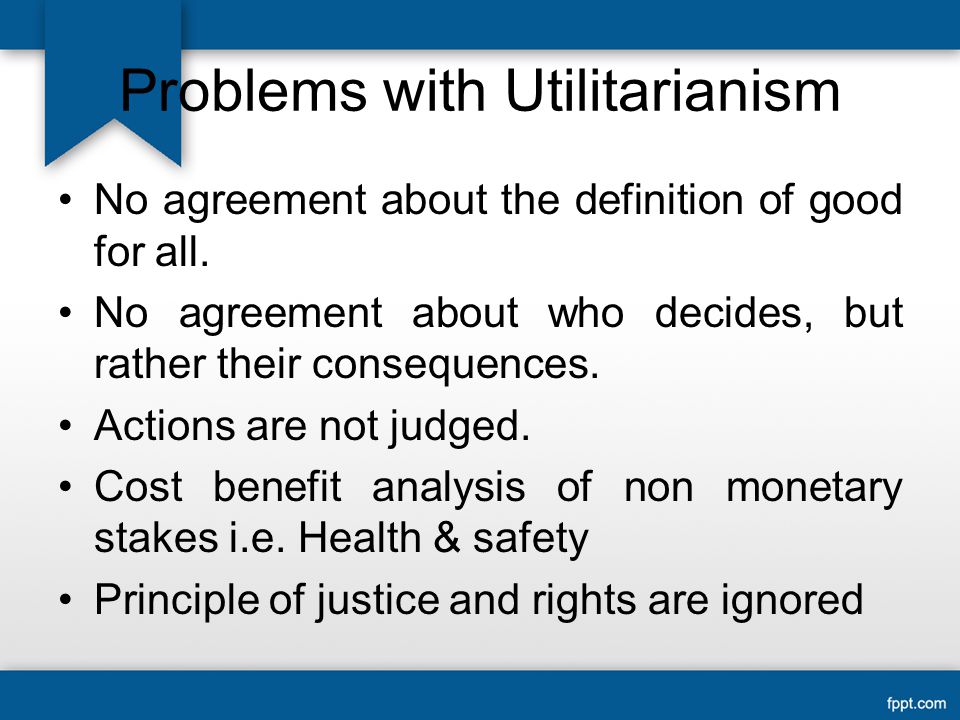 Problems with Utilitarianism

• No agreement about the definition of good for all.
• No agreement about who decides, but rather their consequences.
• Actions are not judged.
• Cost benefit analysis of non monetary stakes i.e. Health & safety
• Principle of justice and rights are ignored

fppt.com